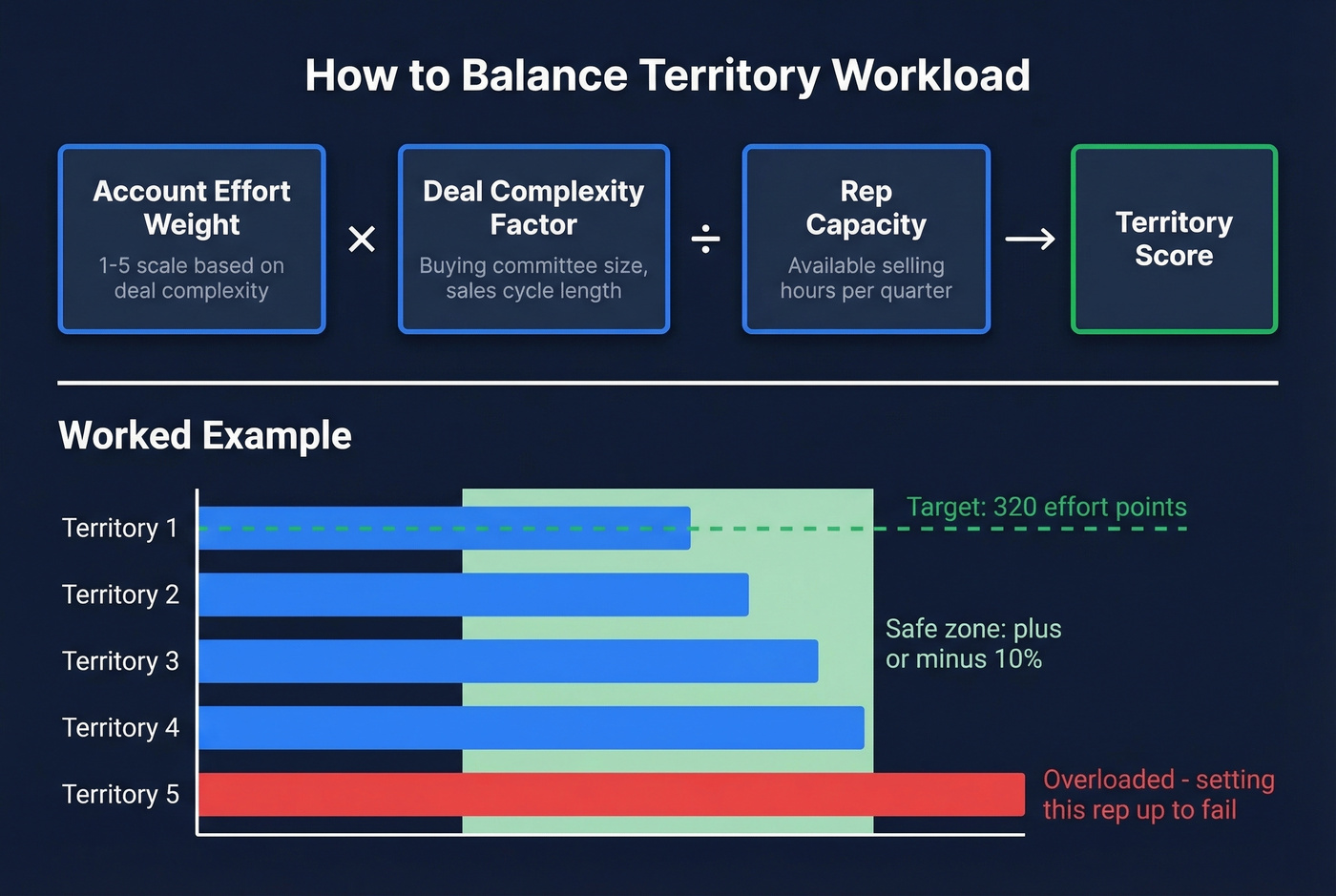 How to Balance Territory Workload

Account Effort Weight
1-5 scale based on deal complexity

×

Deal Complexity Factor
Buying committee size, sales cycle length

÷

Rep Capacity
Available selling hours per quarter

→

Territory Score

Worked Example

Territory 1
Territory 2
Territory 3
Territory 4
Territory 5

Target: 320 effort points

Safe zone: plus or minus 10%

Overloaded - setting this rep up to fail